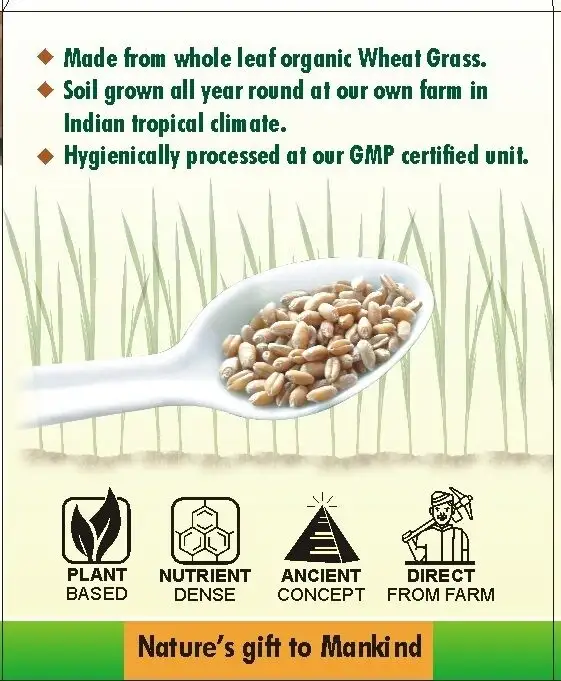 ◆ Made from whole leaf organic Wheat Grass.
◆ Soil grown all year round at our own farm in Indian tropical climate.
◆ Hygienically processed at our GMP certified unit.

PLANT
BASED

NUTRIENT
DENSE

ANCIENT
CONCEPT

DIRECT
FROM FARM

Nature's gift to Mankind